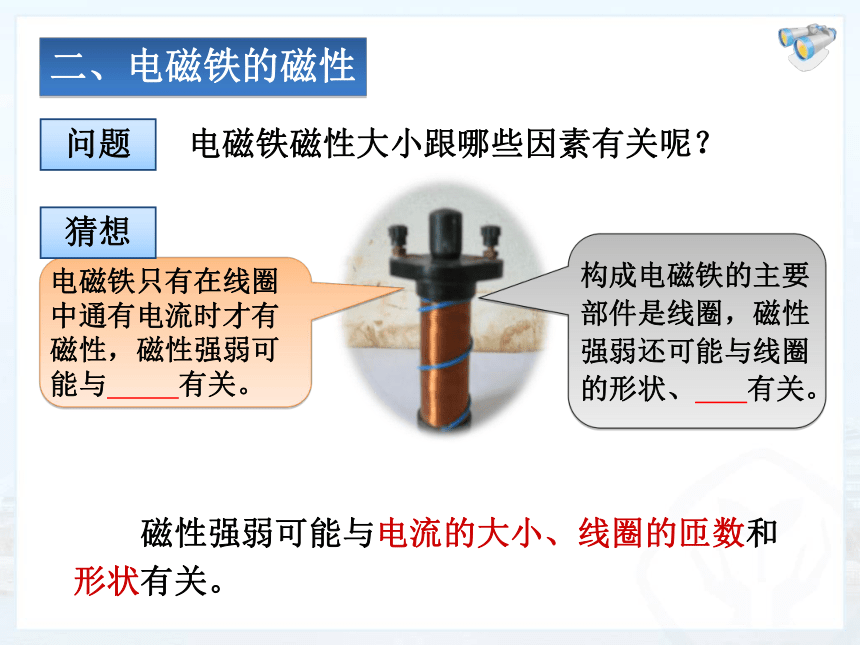 二、电磁铁的磁性

问题 电磁铁磁性大小跟哪些因素有关呢？

猜想

电磁铁只有在线圈中通有电流时才有磁性，磁性强弱可能与_____有关。

构成电磁铁的主要部件是线圈，磁性强弱还可能与线圈的形状、____有关。

磁性强弱可能与电流的大小、线圈的匝数和形状有关。